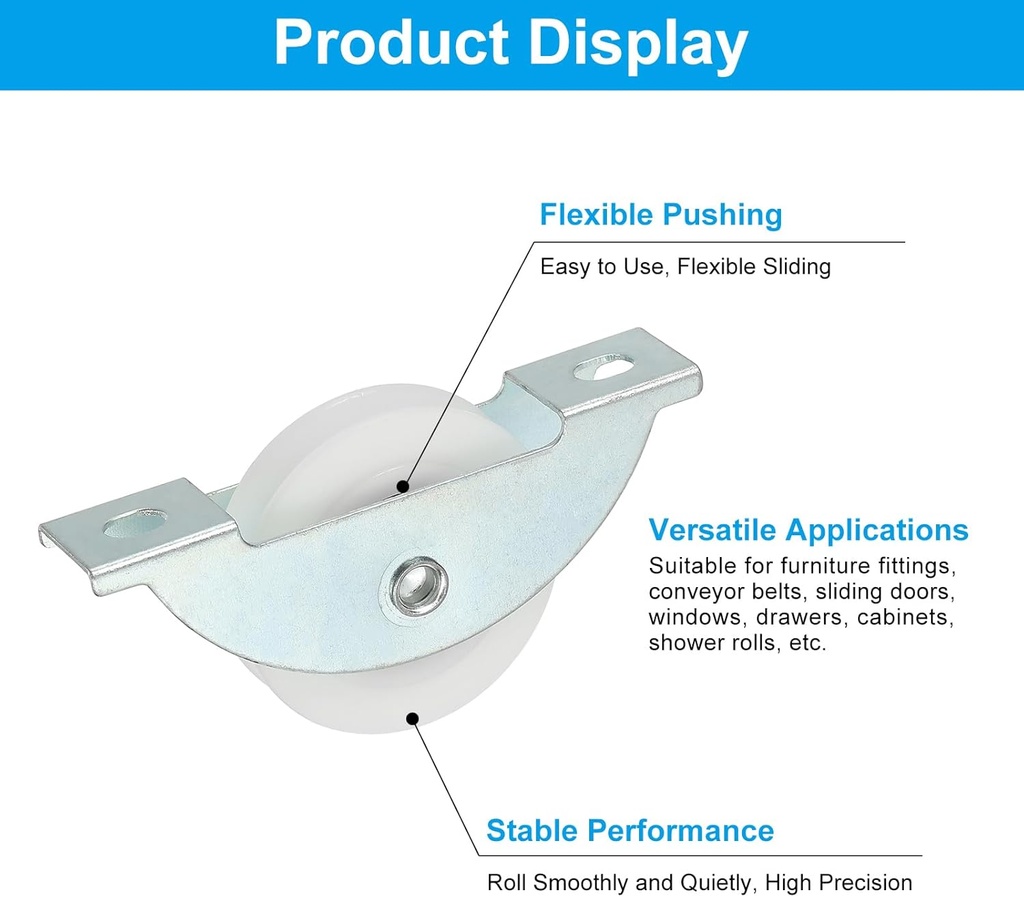 Product Display

Flexible Pushing

Easy to Use, Flexible Sliding

Versatile Applications

Suitable for furniture fittings, conveyor belts, sliding doors, windows, drawers, cabinets, shower rolls, etc.

Stable Performance

Roll Smoothly and Quietly, High Precision